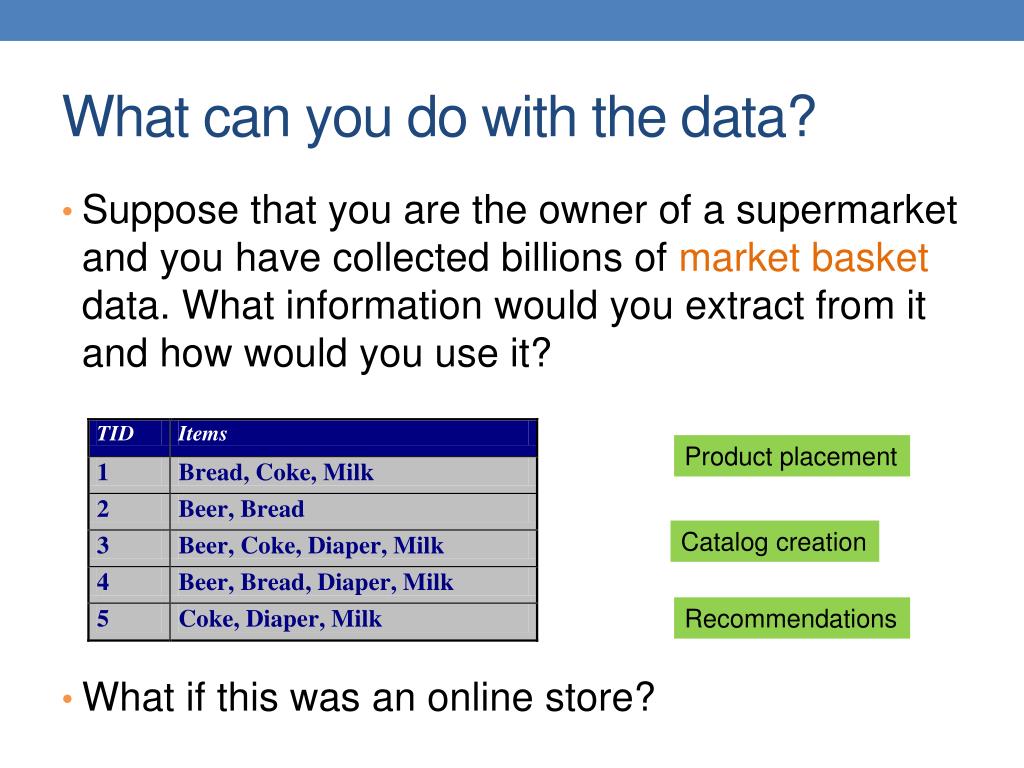 What can you do with the data?

• Suppose that you are the owner of a supermarket and you have collected billions of market basket data. What information would you extract from it and how would you use it?

| TID | Items |
|---|---|
| 1 | Bread, Coke, Milk |
| 2 | Beer, Bread |
| 3 | Beer, Coke, Diaper, Milk |
| 4 | Beer, Bread, Diaper, Milk |
| 5 | Coke, Diaper, Milk |

Product placement

Catalog creation

Recommendations

• What if this was an online store?